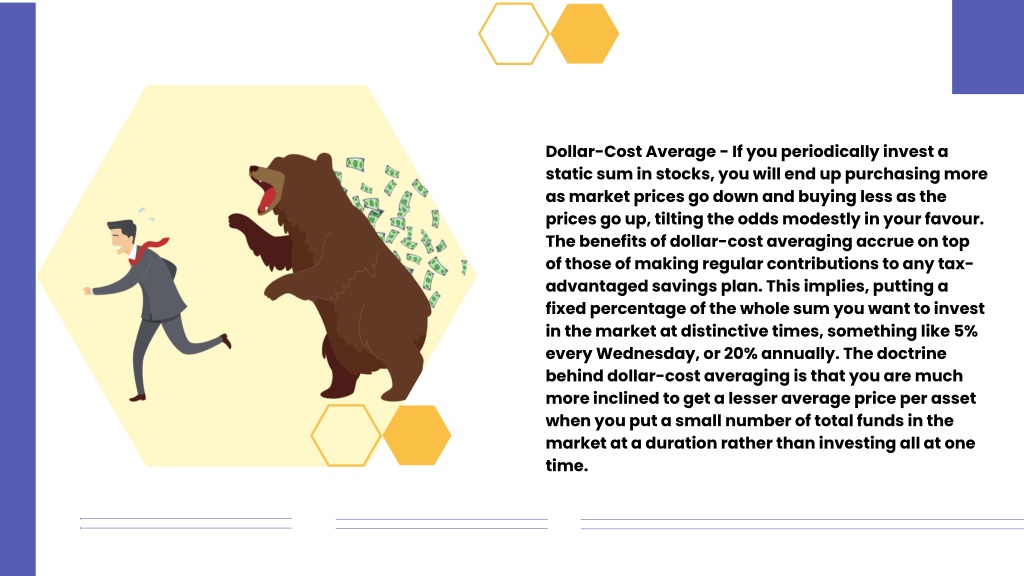 Dollar-Cost Average - If you periodically invest a static sum in stocks, you will end up purchasing more as market prices go down and buying less as the prices go up, tilting the odds modestly in your favour. The benefits of dollar-cost averaging accrue on top of those of making regular contributions to any tax-advantaged savings plan. This implies, putting a fixed percentage of the whole sum you want to invest in the market at distinctive times, something like 5% every Wednesday, or 20% annually. The doctrine behind dollar-cost averaging is that you are much more inclined to get a lesser average price per asset when you put a small number of total funds in the market at a duration rather than investing all at one time.